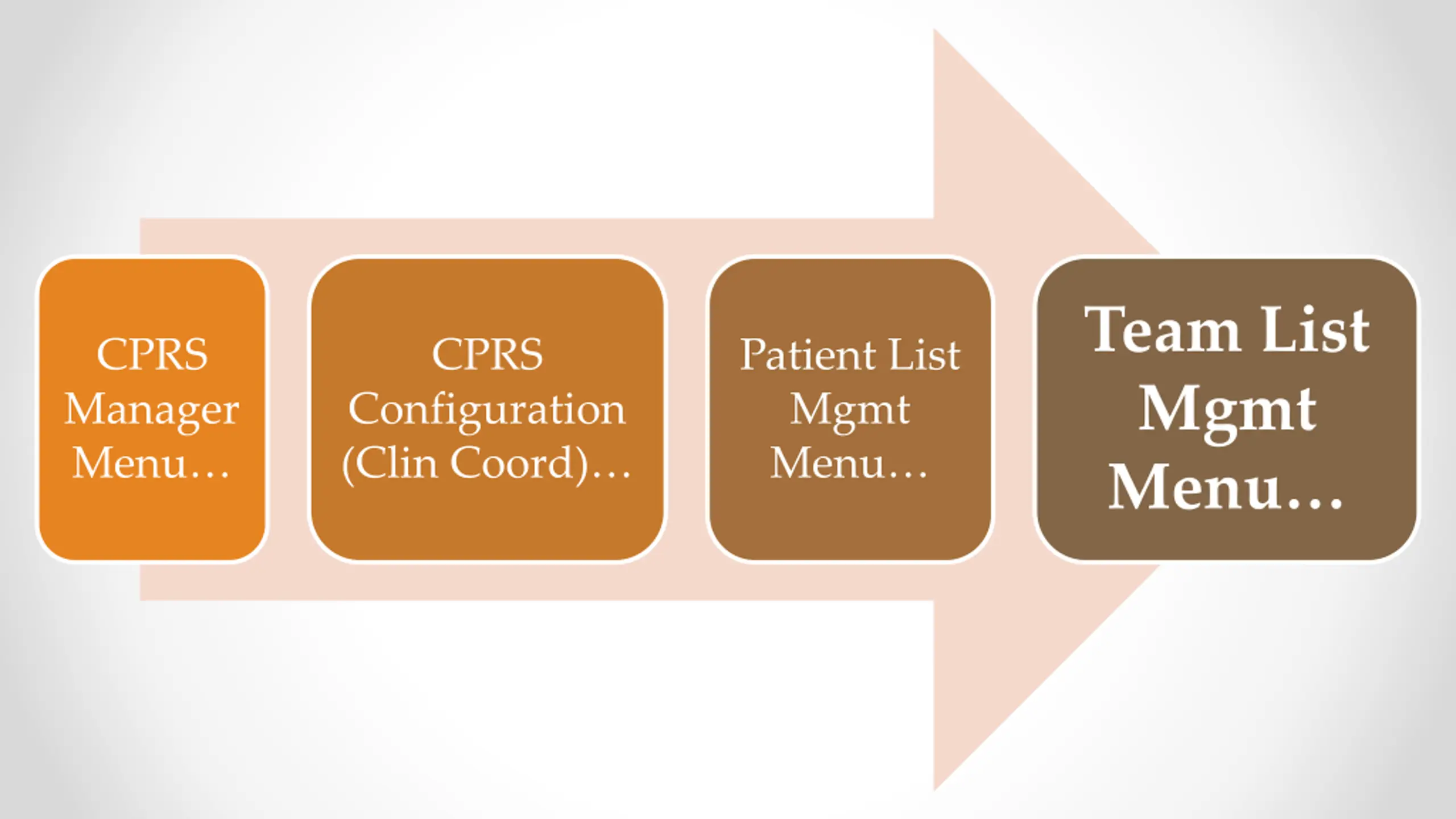 CPRS Manager Menu…

CPRS Configuration (Clin Coord)…

Patient List Mgmt Menu…

Team List Mgmt Menu…